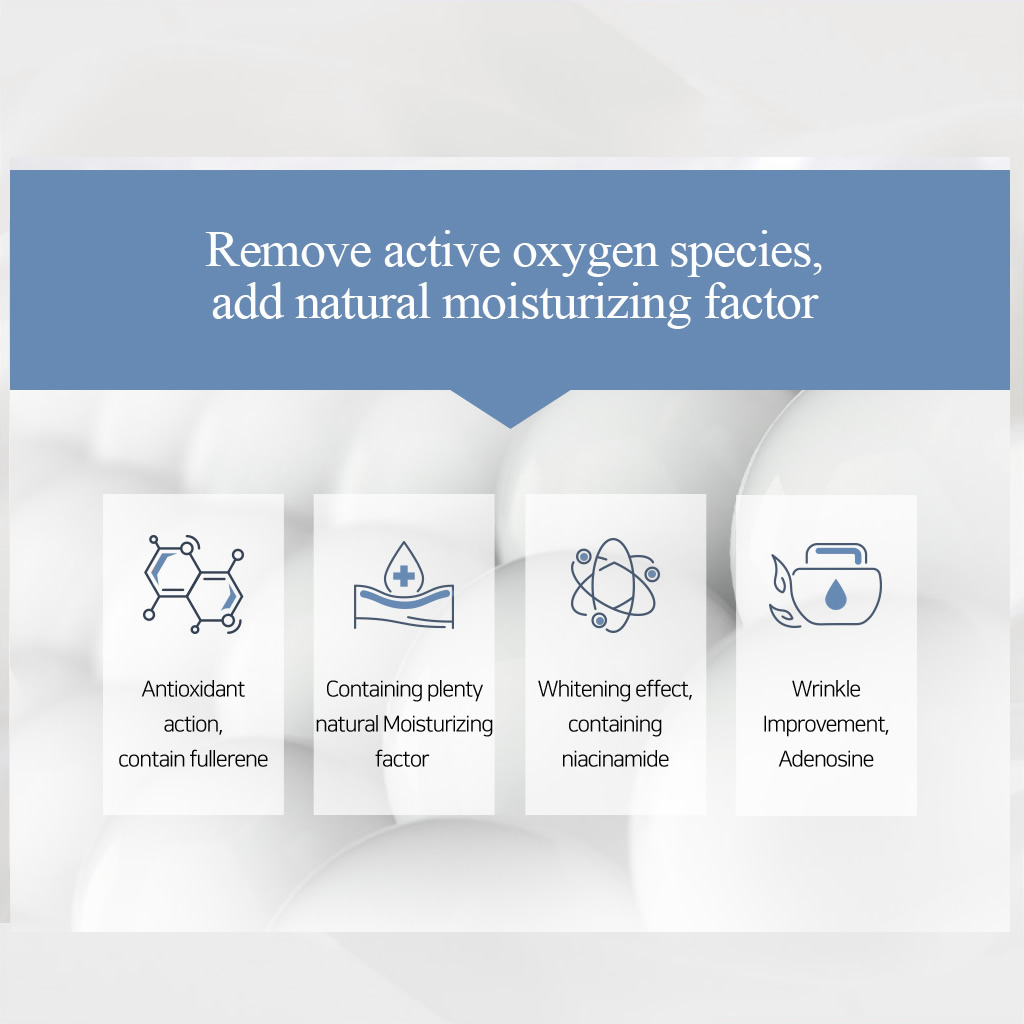 Remove active oxygen species,
add natural moisturizing factor

Antioxidant action, contain fullerene

Containing plenty natural Moisturizing factor

Whitening effect, containing niacinamide

Wrinkle Improvement, Adenosine